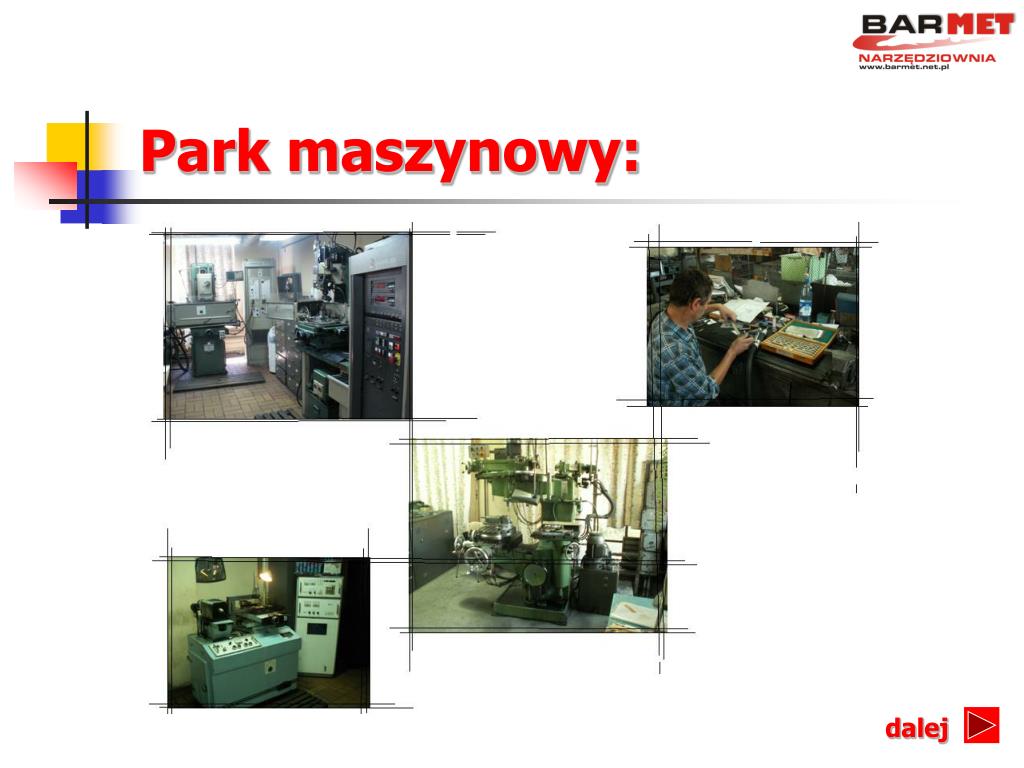 BARMET
NARZĘDZIOWNIA
www.barmet.net.pl

Park maszynowy:

dalej